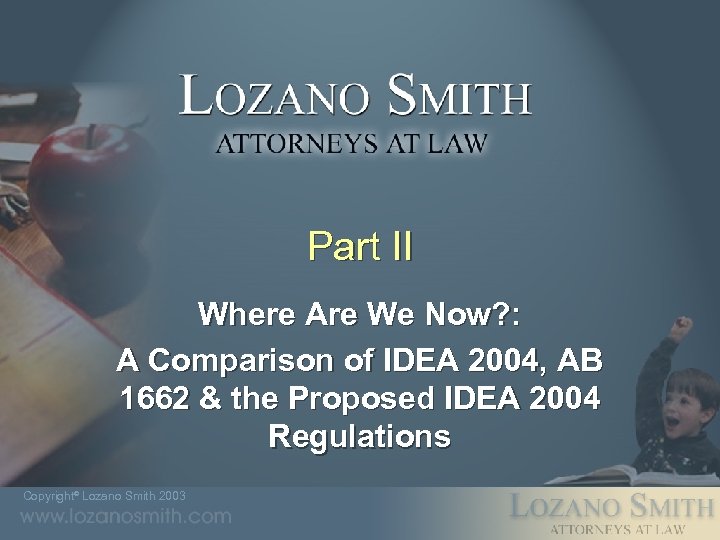 LOZANO SMITH
ATTORNEYS AT LAW

Part II

Where Are We Now?:
A Comparison of IDEA 2004, AB 1662 & the Proposed IDEA 2004 Regulations

Copyright© Lozano Smith 2003
www.lozanosmith.com

LOZANO SMITH
ATTORNEYS AT LAW